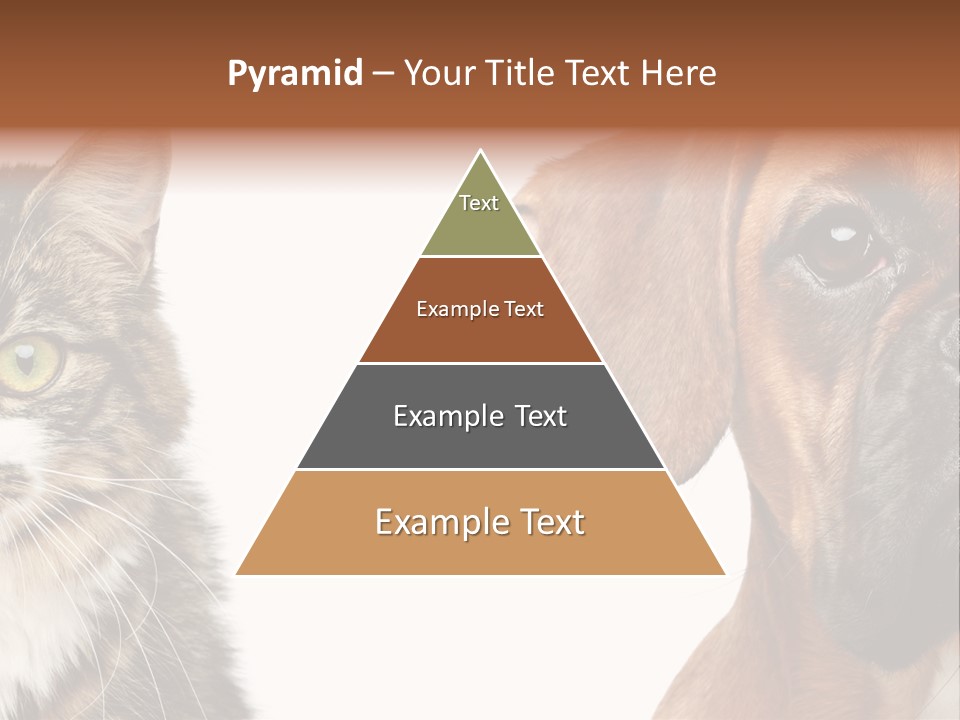 Pyramid – Your Title Text Here

Text

Example Text

Example Text

Example Text